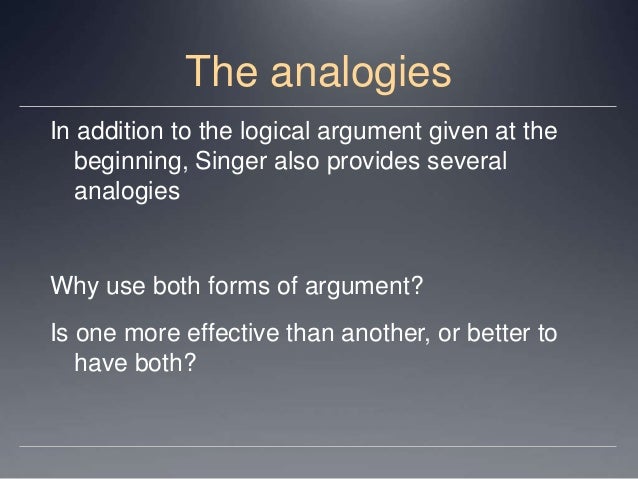 The analogies

In addition to the logical argument given at the beginning, Singer also provides several analogies

Why use both forms of argument?

Is one more effective than another, or better to have both?